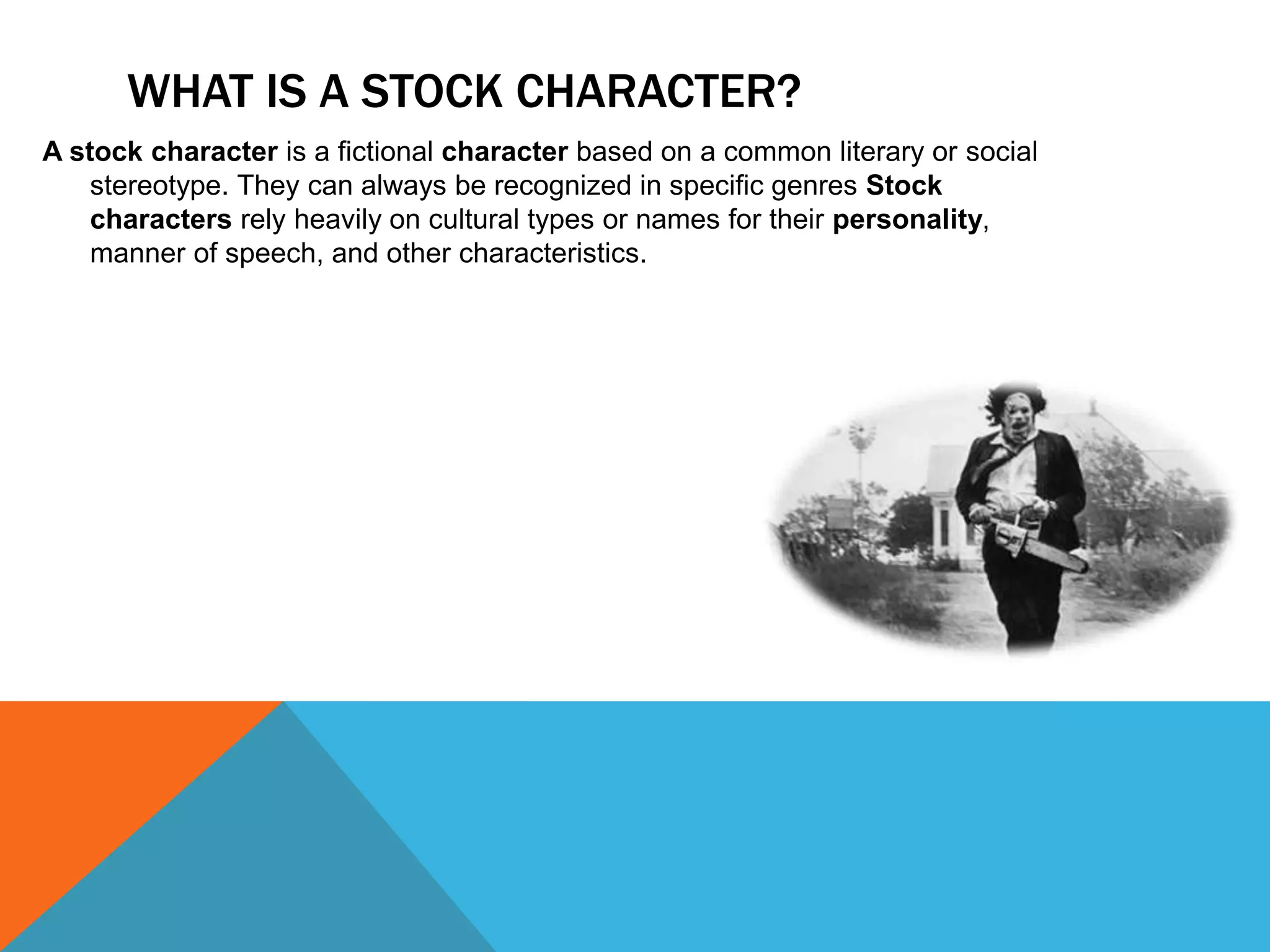 WHAT IS A STOCK CHARACTER?

A stock character is a fictional character based on a common literary or social stereotype. They can always be recognized in specific genres Stock characters rely heavily on cultural types or names for their personality, manner of speech, and other characteristics.